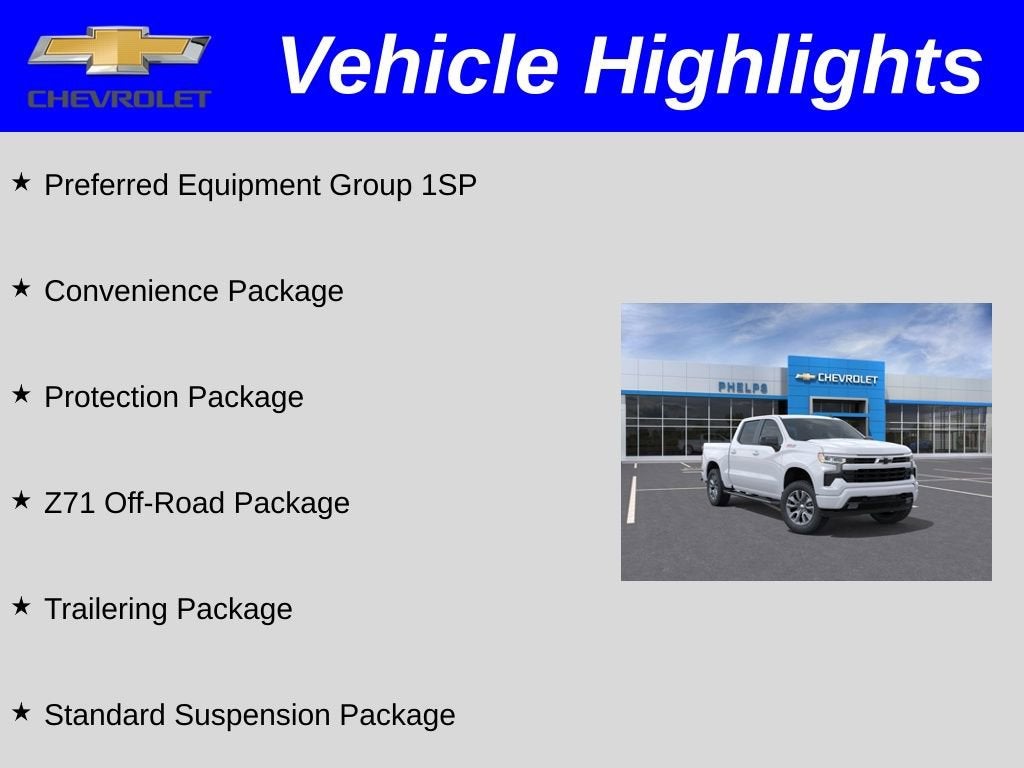 CHEVROLET

Vehicle Highlights

★ Preferred Equipment Group 1SP

★ Convenience Package

★ Protection Package

★ Z71 Off-Road Package

★ Trailering Package

★ Standard Suspension Package

PHELPS

CHEVROLET